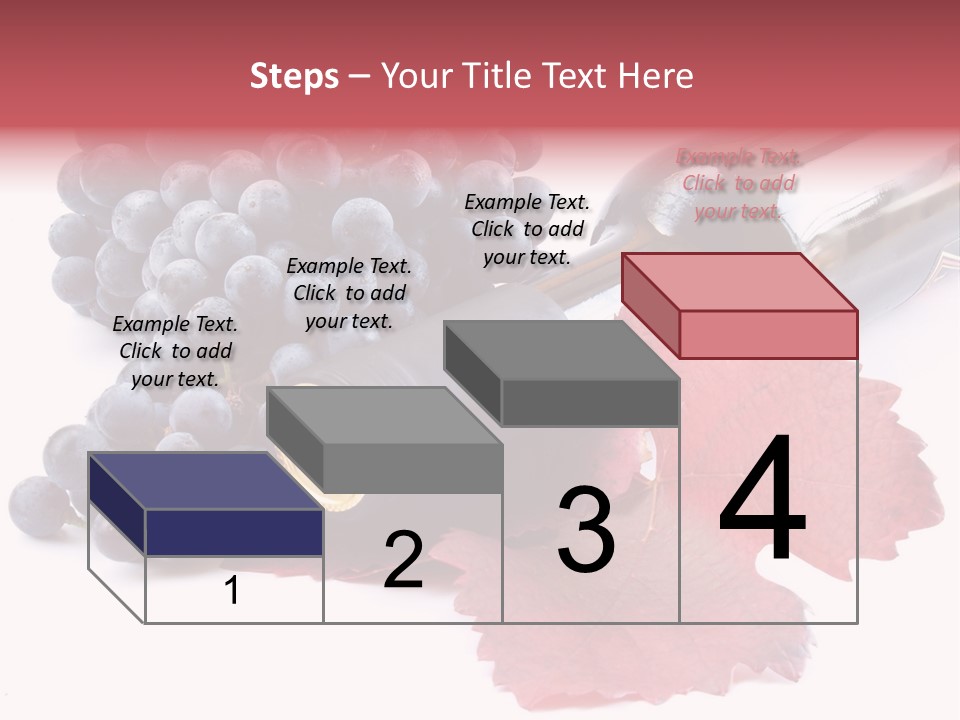 Steps – Your Title Text Here

Example Text. Click to add your text.

Example Text. Click to add your text.

Example Text. Click to add your text.

Example Text. Click to add your text.

1

2

3

4